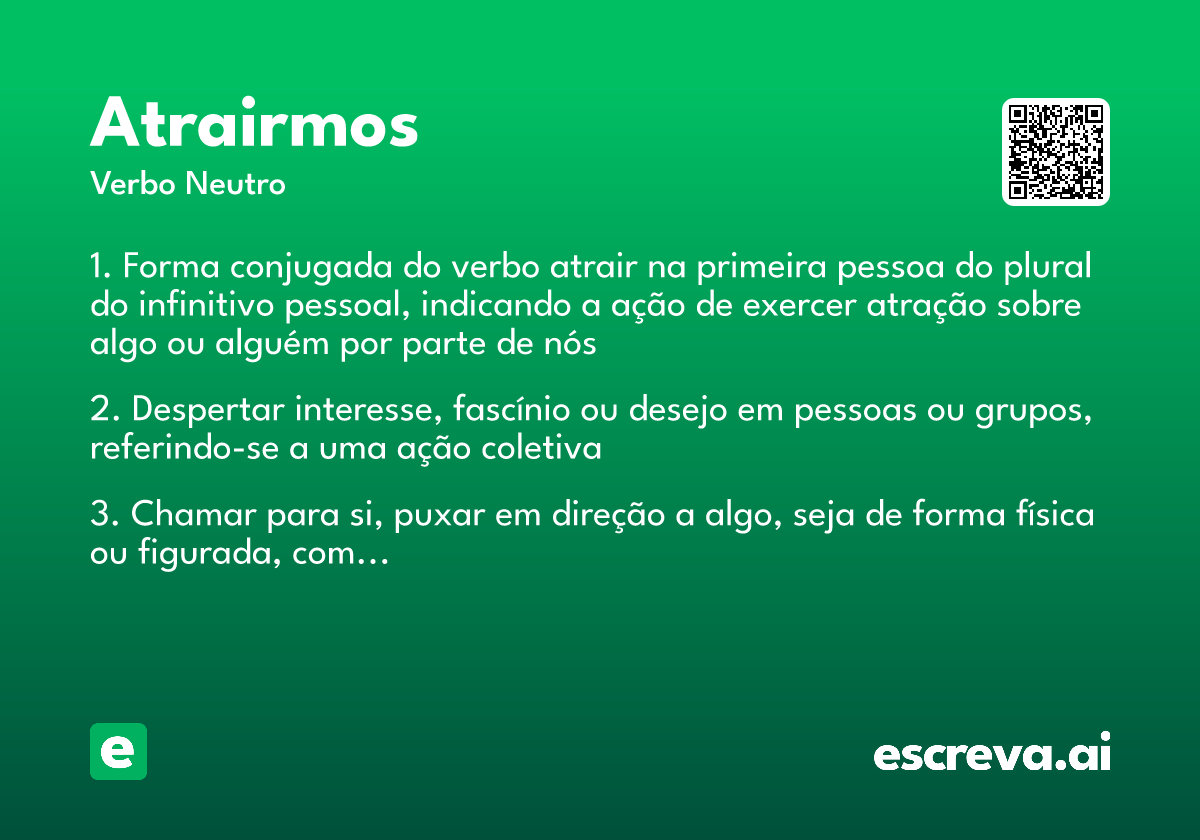 Atrairmos
Verbo Neutro

1. Forma conjugada do verbo atrair na primeira pessoa do plural do infinitivo pessoal, indicando a ação de exercer atração sobre algo ou alguém por parte de nós

2. Despertar interesse, fascínio ou desejo em pessoas ou grupos, referindo-se a uma ação coletiva

3. Chamar para si, puxar em direção a algo, seja de forma física ou figurada, com...

e

escreva.ai